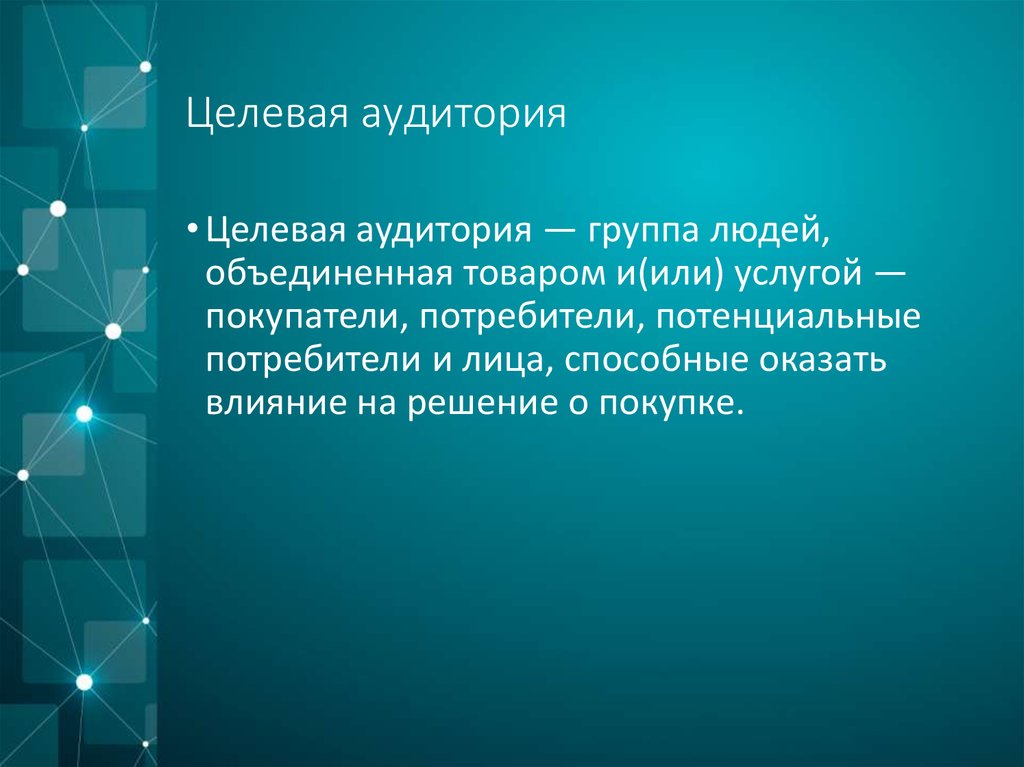 Целевая аудитория

• Целевая аудитория — группа людей, объединенная товаром и(или) услугой — покупатели, потребители, потенциальные потребители и лица, способные оказать влияние на решение о покупке.